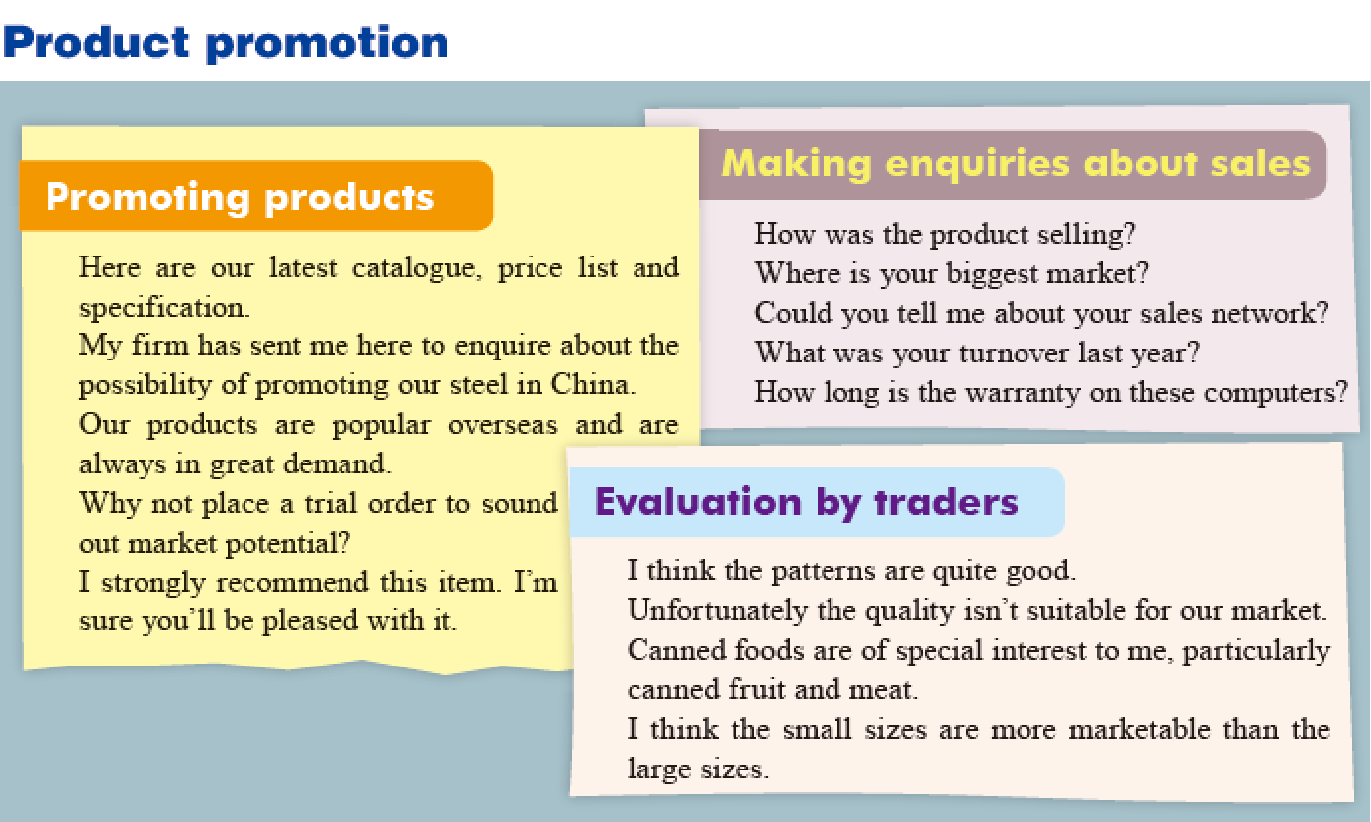 Product promotion

Promoting products

Here are our latest catalogue, price list and specification.
My firm has sent me here to enquire about the possibility of promoting our steel in China.
Our products are popular overseas and are always in great demand.
Why not place a trial order to sound out market potential?
I strongly recommend this item. I'm sure you'll be pleased with it.

Making enquiries about sales

How was the product selling?
Where is your biggest market?
Could you tell me about your sales network?
What was your turnover last year?
How long is the warranty on these computers?

Evaluation by traders

I think the patterns are quite good.
Unfortunately the quality isn't suitable for our market.
Canned foods are of special interest to me, particularly canned fruit and meat.
I think the small sizes are more marketable than the large sizes.